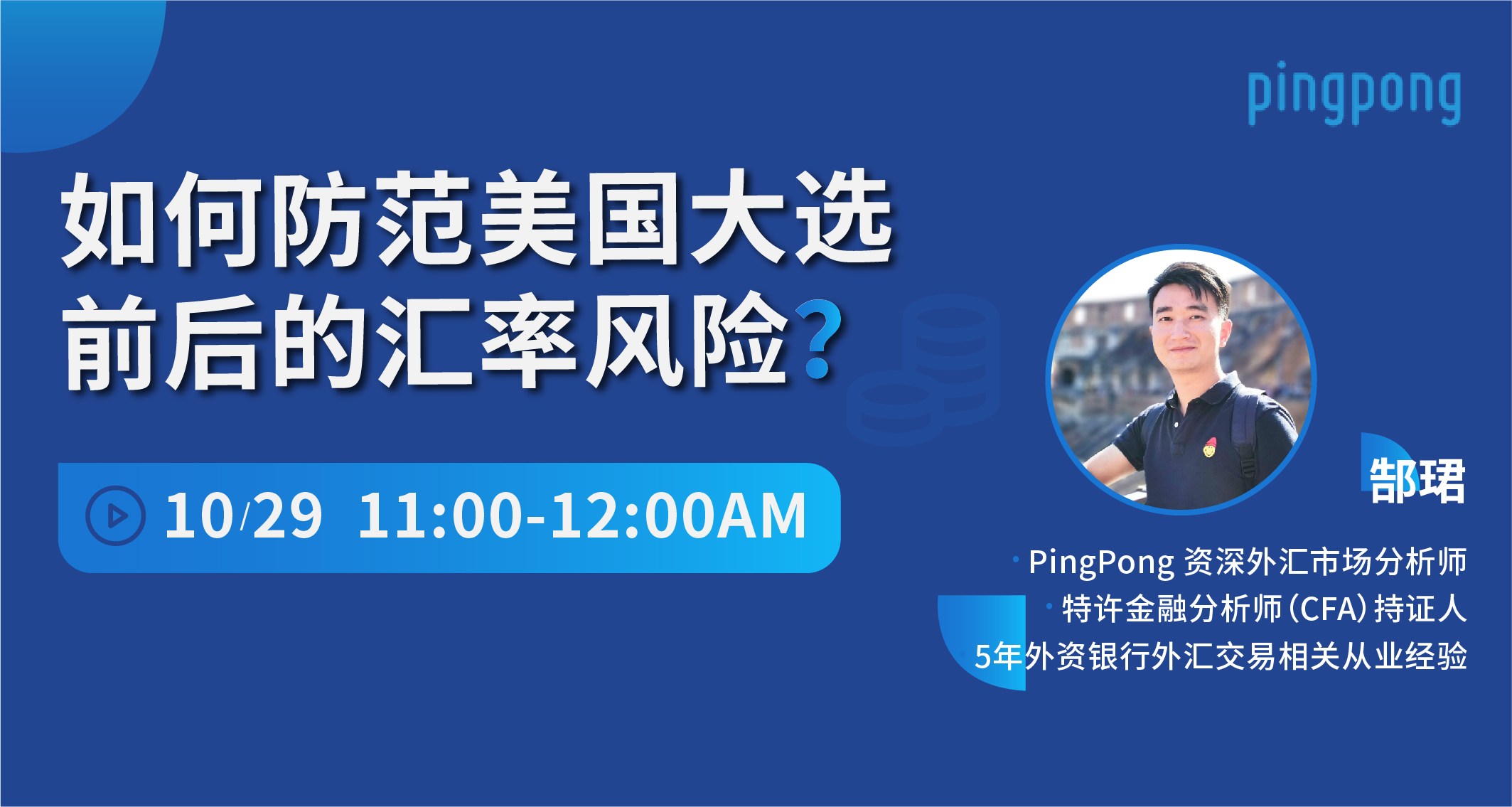 pingpong

如何防范美国大选前后的汇率风险?

10/29 11:00-12:00AM

郜珺

· PingPong 资深外汇市场分析师
· 特许金融分析师(CFA)持证人
· 5年外资银行外汇交易相关从业经验